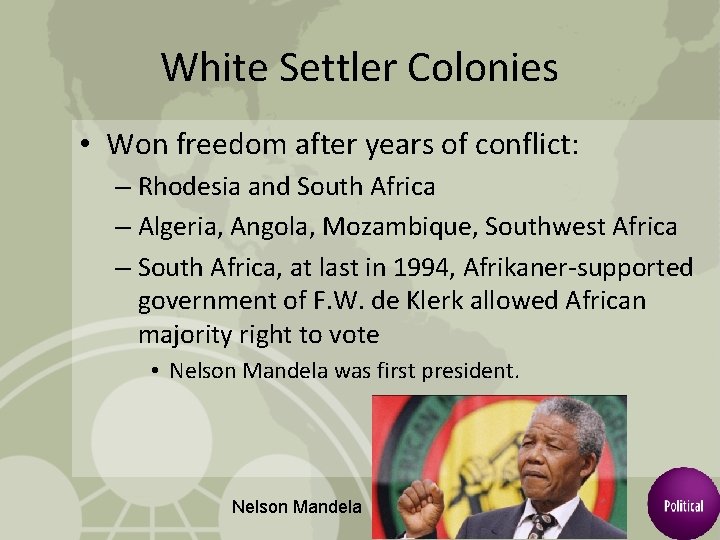 White Settler Colonies

• Won freedom after years of conflict:
– Rhodesia and South Africa
– Algeria, Angola, Mozambique, Southwest Africa
– South Africa, at last in 1994, Afrikaner-supported government of F.W. de Klerk allowed African majority right to vote
• Nelson Mandela was first president.

Nelson Mandela

Political